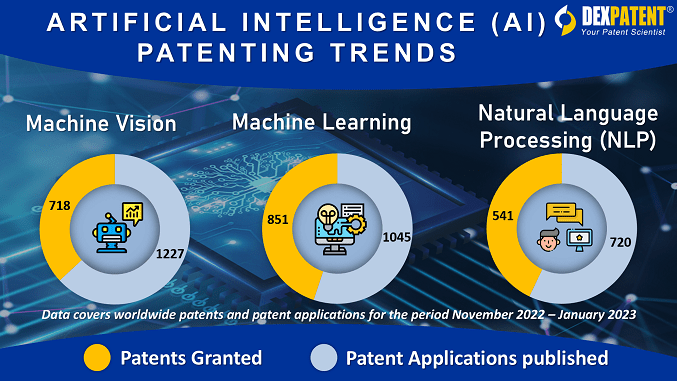 ARTIFICIAL INTELLIGENCE (AI) PATENTING TRENDS

DEXPATENT®
Your Patent Scientist

Machine Vision

718

1227

Machine Learning

851

1045

Natural Language Processing (NLP)

541

720

Data covers worldwide patents and patent applications for the period November 2022 – January 2023

Patents Granted

Patent Applications published